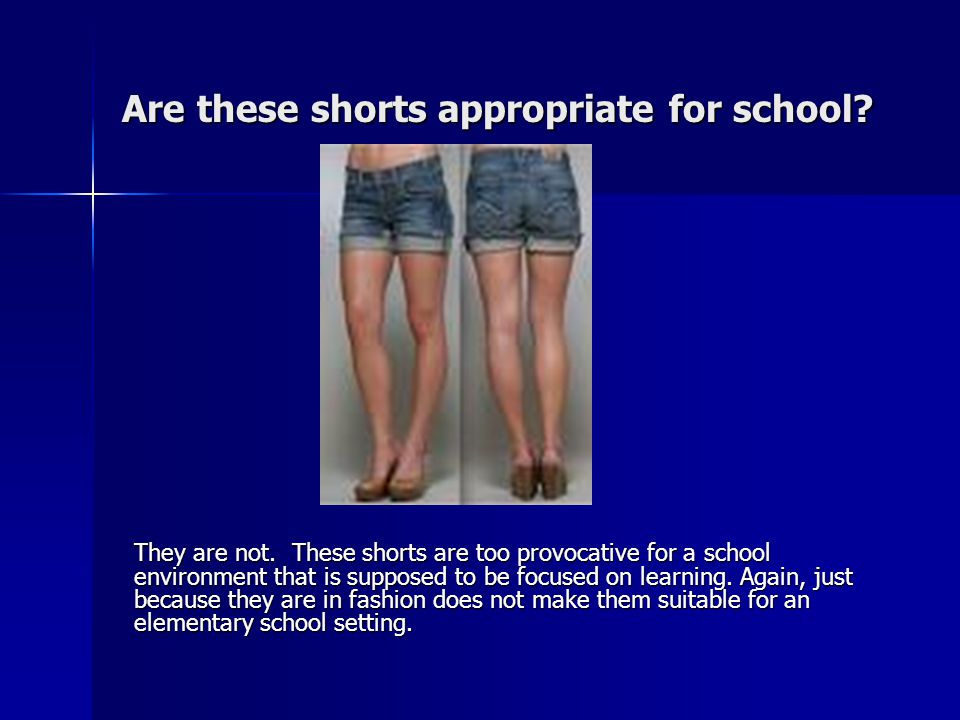 Are these shorts appropriate for school?

They are not.  These shorts are too provocative for a school environment that is supposed to be focused on learning. Again, just because they are in fashion does not make them suitable for an elementary school setting.